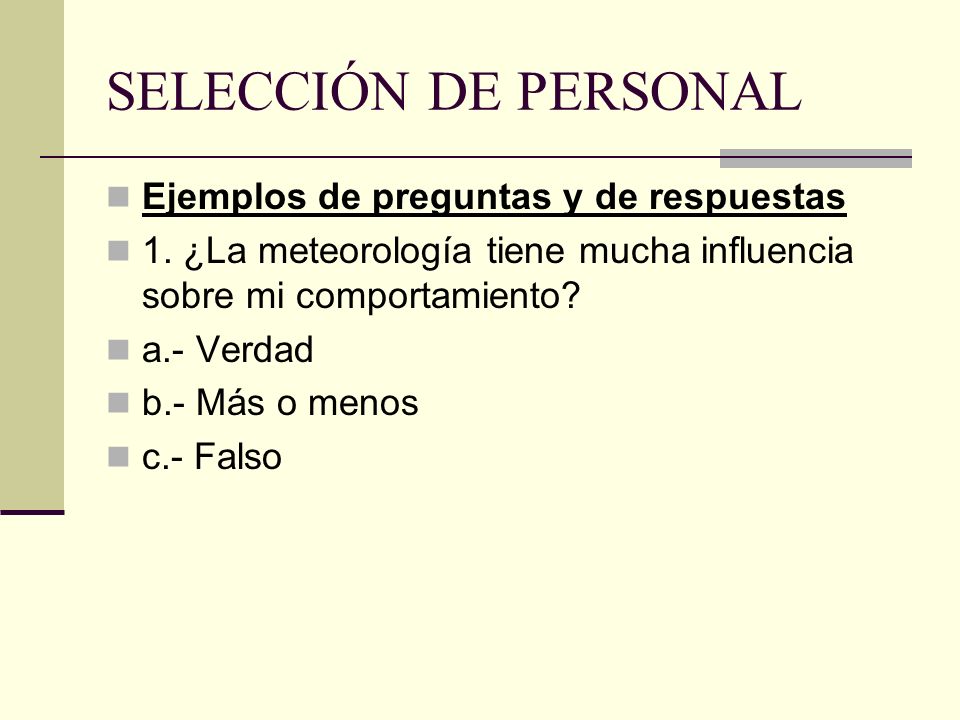 SELECCIÓN DE PERSONAL

Ejemplos de preguntas y de respuestas

1. ¿La meteorología tiene mucha influencia sobre mi comportamiento?

a.- Verdad

b.- Más o menos

c.- Falso